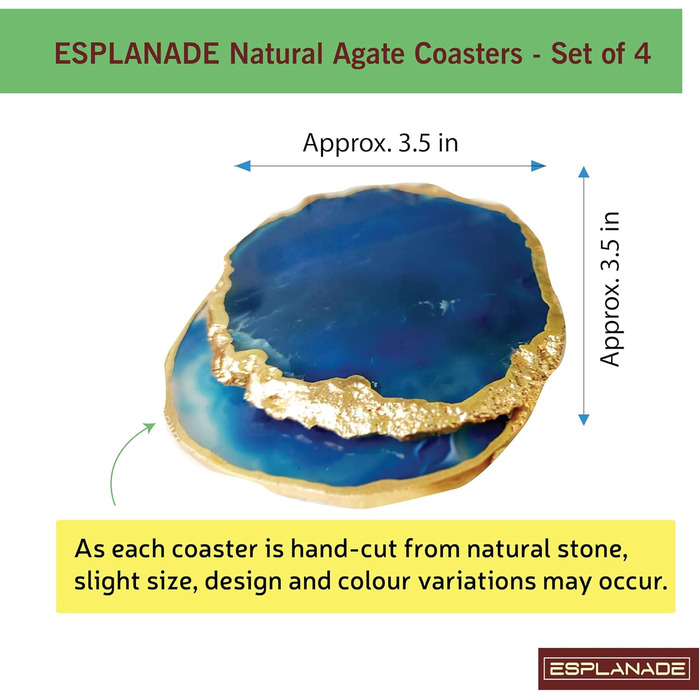 ESPLANADE Natural Agate Coasters - Set of 4

Approx. 3.5 in

Approx. 3.5 in

As each coaster is hand-cut from natural stone, slight size, design and colour variations may occur.

ESPLANADE